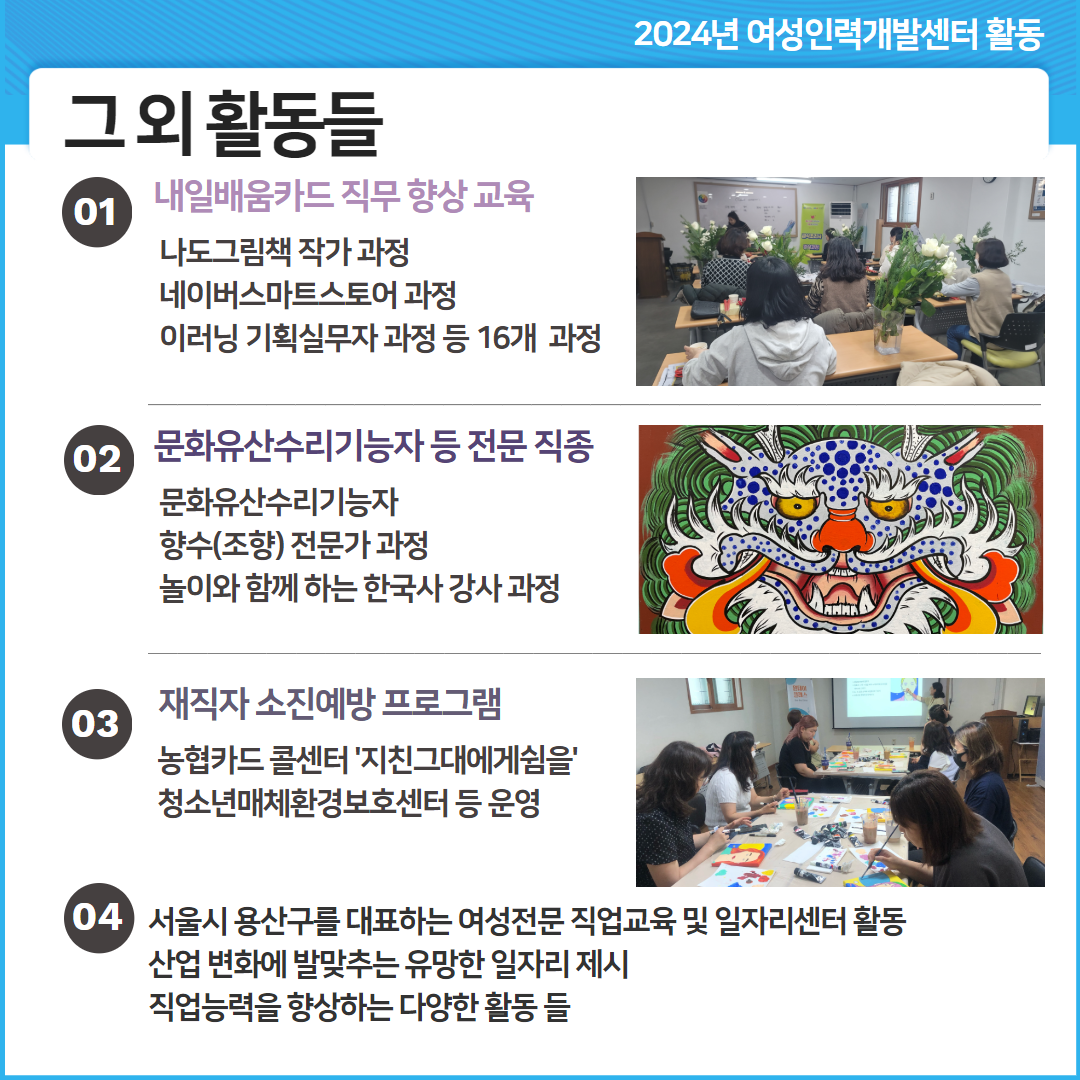 2024년 여성인력개발센터 활동

그 외 활동들

01 내일배움카드 직무 향상 교육

나도그림책 작가 과정
네이버스마트스토어 과정
이러닝 기획실무자 과정 등 16개 과정

02 문화유산수리기능자 등 전문 직종

문화유산수리기능자
향수(조향) 전문가 과정
놀이와 함께 하는 한국사 강사 과정

03 재직자 소진예방 프로그램

농협카드 콜센터 '지친그대에게쉼을'
청소년매체환경보호센터 등 운영

04 서울시 용산구를 대표하는 여성전문 직업교육 및 일자리센터 활동
산업 변화에 발맞추는 유망한 일자리 제시
직업능력을 향상하는 다양한 활동 들